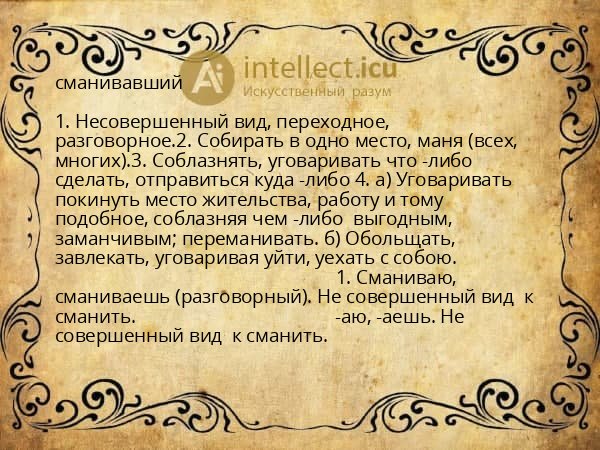 сманивавший

Ai intellect.icu
Искусственный разум

1. Несовершенный вид, переходное, разговорное.2. Собирать в одно место, маня (всех, многих).3. Соблазнять, уговаривать что -либо сделать, отправиться куда -либо 4. а) Уговаривать покинуть место жительства, работу и тому подобное, соблазняя чем -либо выгодным, заманчивым; переманивать. б) Обольщать, завлекать, уговаривая уйти, уехать с собою. 1. Сманиваю, сманиваешь (разговорный). Не совершенный вид к сманить. -аю, -аешь. Не совершенный вид к сманить.